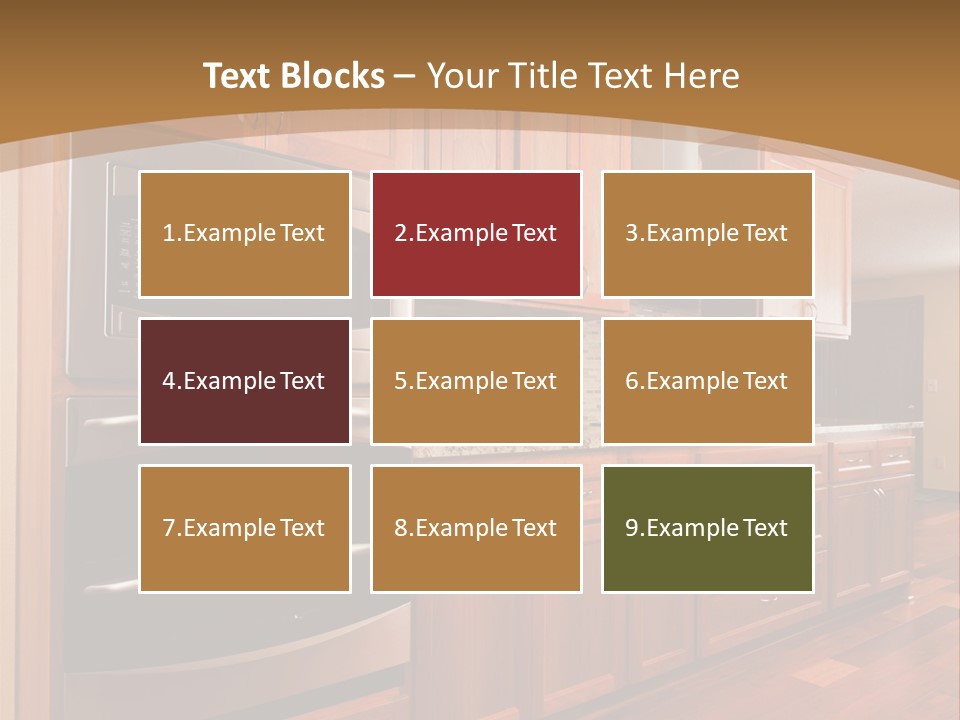 Text Blocks – Your Title Text Here

1.Example Text

2.Example Text

3.Example Text

4.Example Text

5.Example Text

6.Example Text

7.Example Text

8.Example Text

9.Example Text